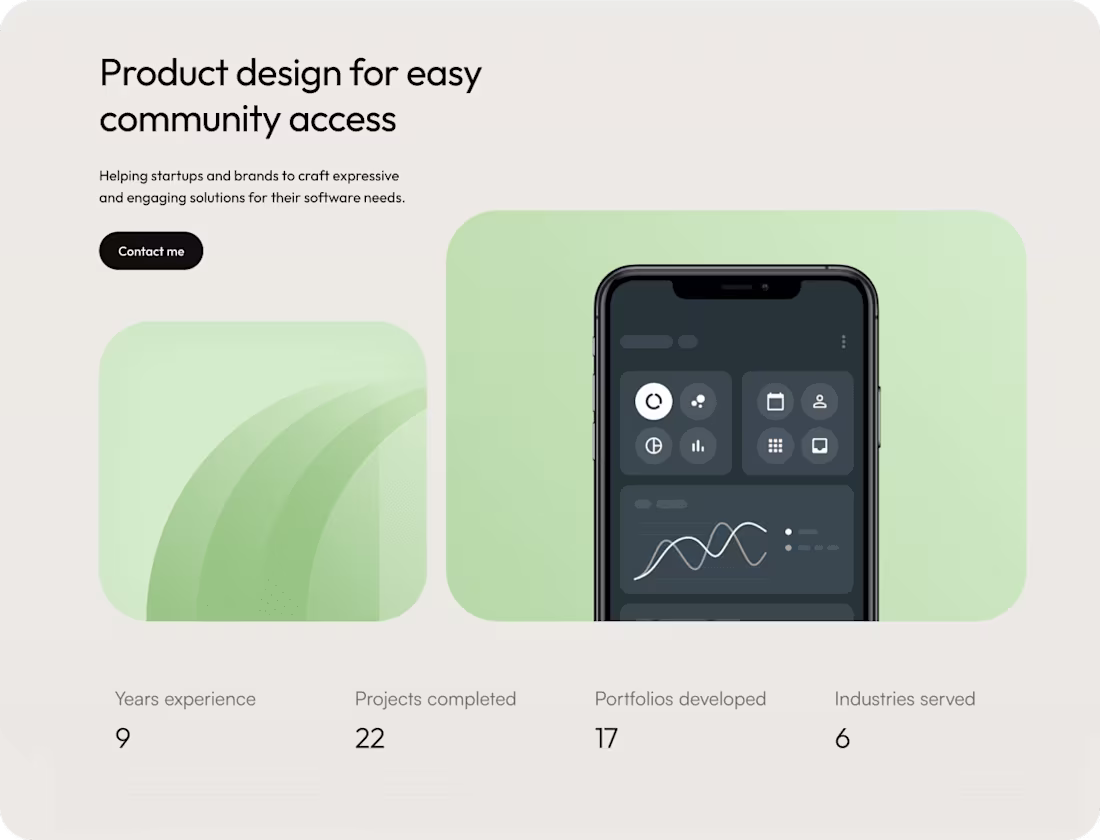 Product design for easy community access

Helping startups and brands to craft expressive and engaging solutions for their software needs.

Contact me

Years experience
9

Projects completed
22

Portfolios developed
17

Industries served
6